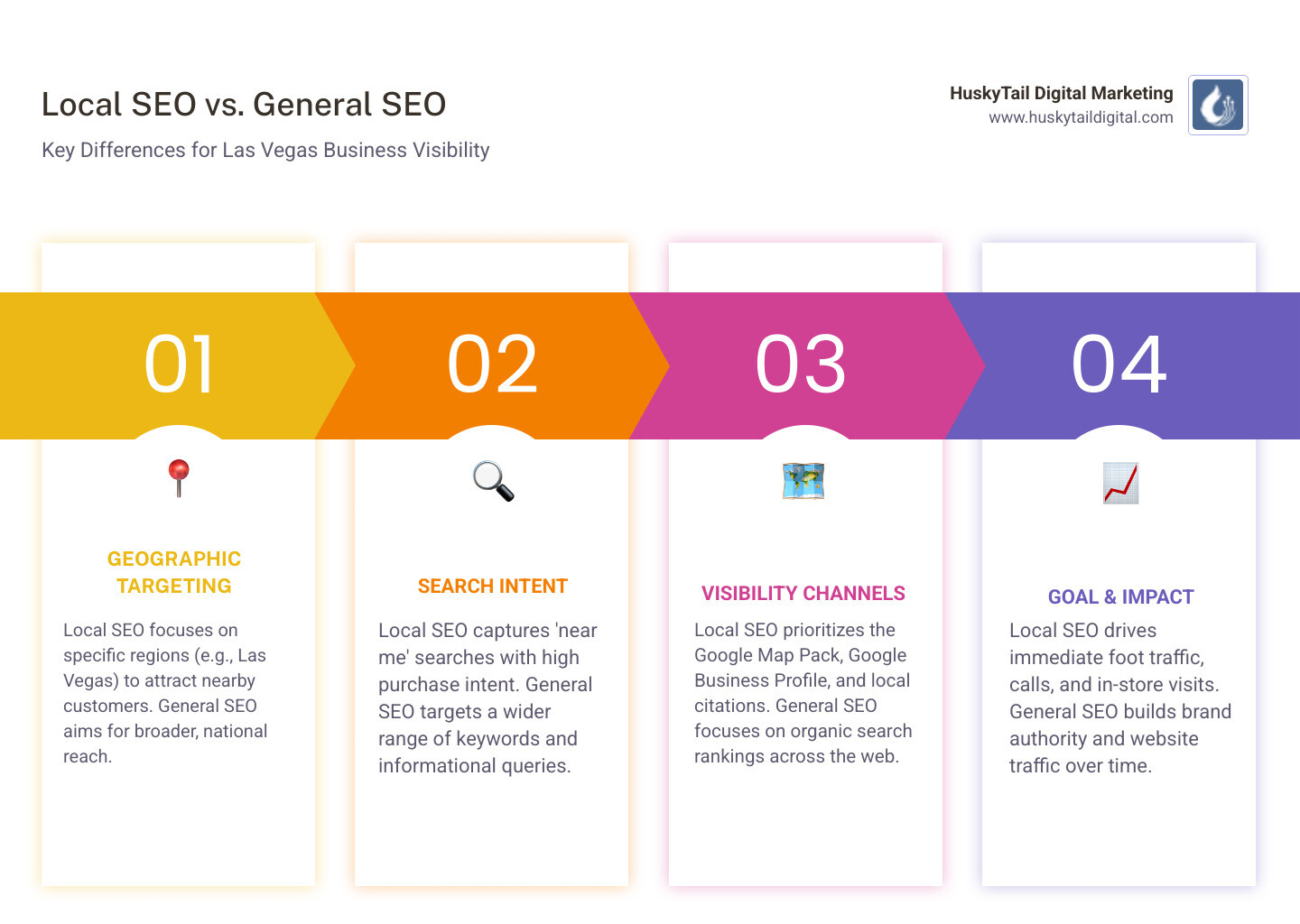 Local SEO vs. General SEO

Key Differences for Las Vegas Business Visibility

HuskyTail Digital Marketing
www.huskytaildigital.com

01

GEOGRAPHIC TARGETING

Local SEO focuses on specific regions (e.g., Las Vegas) to attract nearby customers. General SEO aims for broader, national reach.

02

SEARCH INTENT

Local SEO captures 'near me' searches with high purchase intent. General SEO targets a wider range of keywords and informational queries.

03

VISIBILITY CHANNELS

Local SEO prioritizes the Google Map Pack, Google Business Profile, and local citations. General SEO focuses on organic search rankings across the web.

04

GOAL & IMPACT

Local SEO drives immediate foot traffic, calls, and in-store visits. General SEO builds brand authority and website traffic over time.